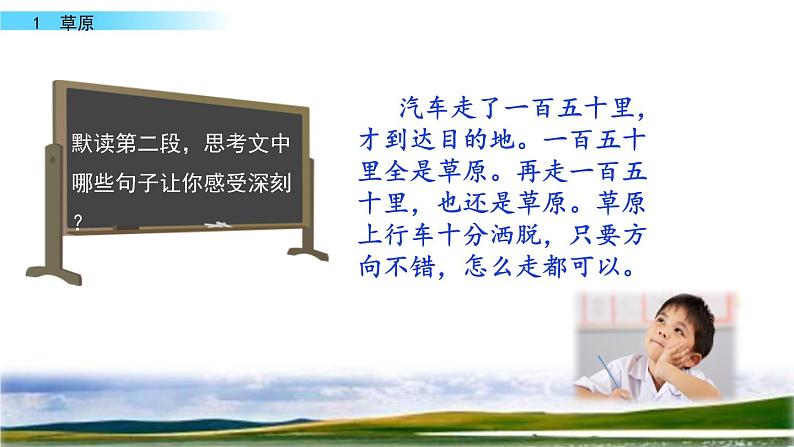 1 草原

默读第二段，思考文中哪些句子让你感受深刻？

汽车走了一百五十里，才到达目的地。一百五十里全是草原。再走一百五十里，也还是草原。草原上行车十分洒脱，只要方向不错，怎么走都可以。